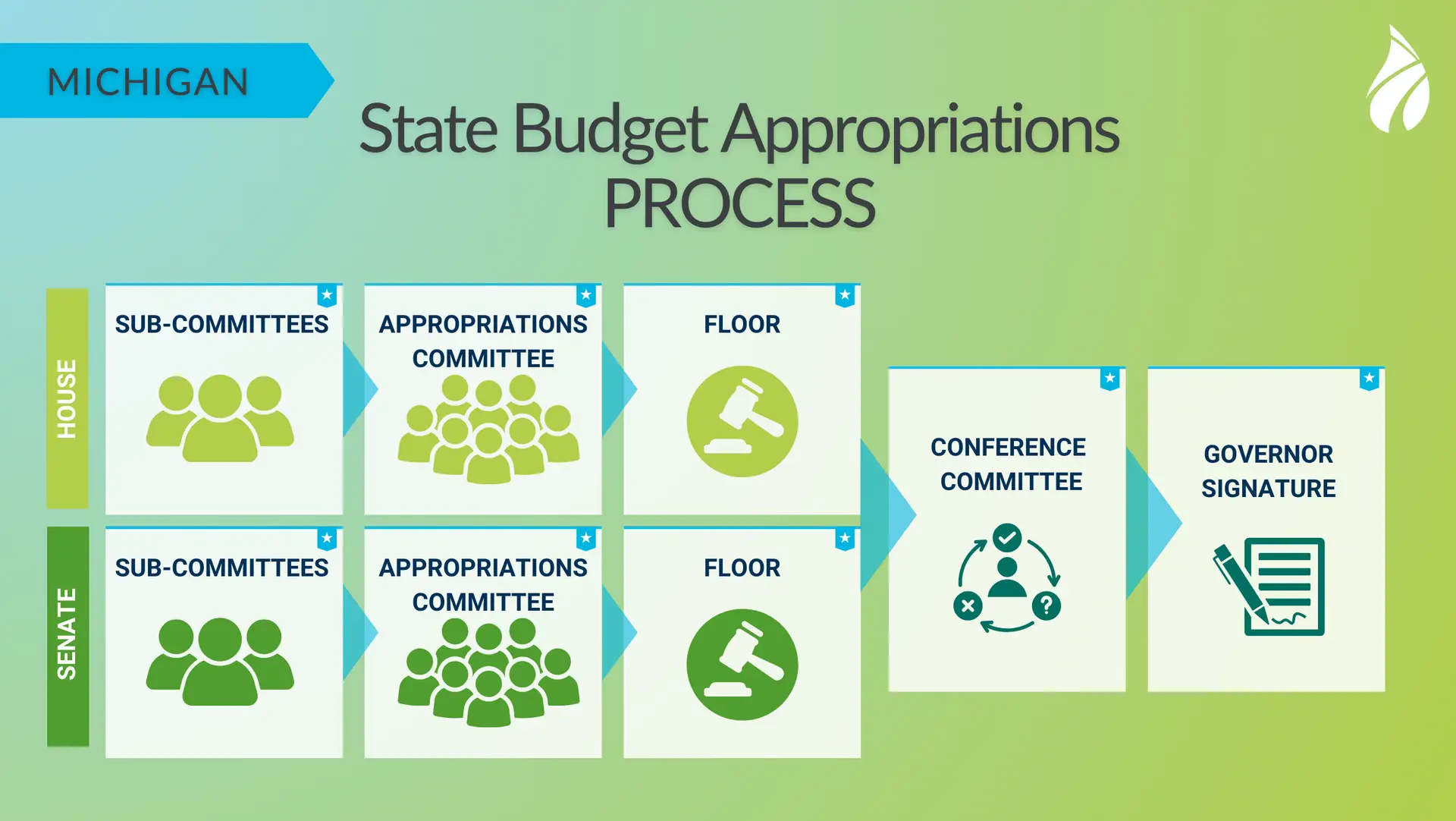 MICHIGAN

State Budget Appropriations PROCESS

HOUSE

SUB-COMMITTEES

APPROPRIATIONS COMMITTEE

FLOOR

SENATE

SUB-COMMITTEES

APPROPRIATIONS COMMITTEE

FLOOR

CONFERENCE COMMITTEE

GOVERNOR SIGNATURE